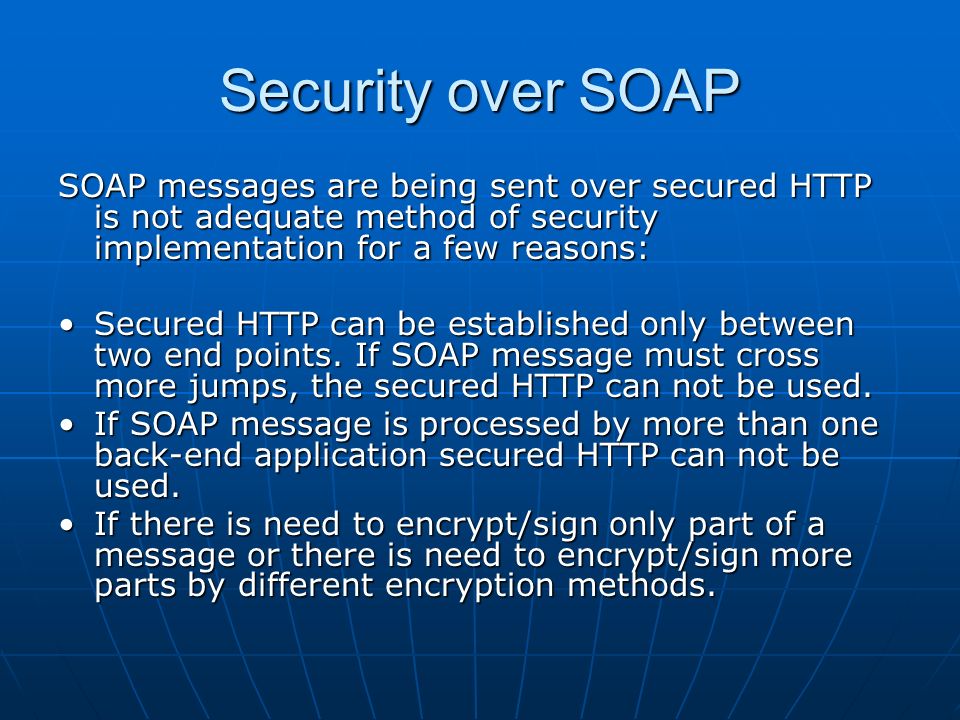 Security over SOAP

SOAP messages are being sent over secured HTTP is not adequate method of security implementation for a few reasons:

• Secured HTTP can be established only between two end points. If SOAP message must cross more jumps, the secured HTTP can not be used.
• If SOAP message is processed by more than one back-end application secured HTTP can not be used.
• If there is need to encrypt/sign only part of a message or there is need to encrypt/sign more parts by different encryption methods.